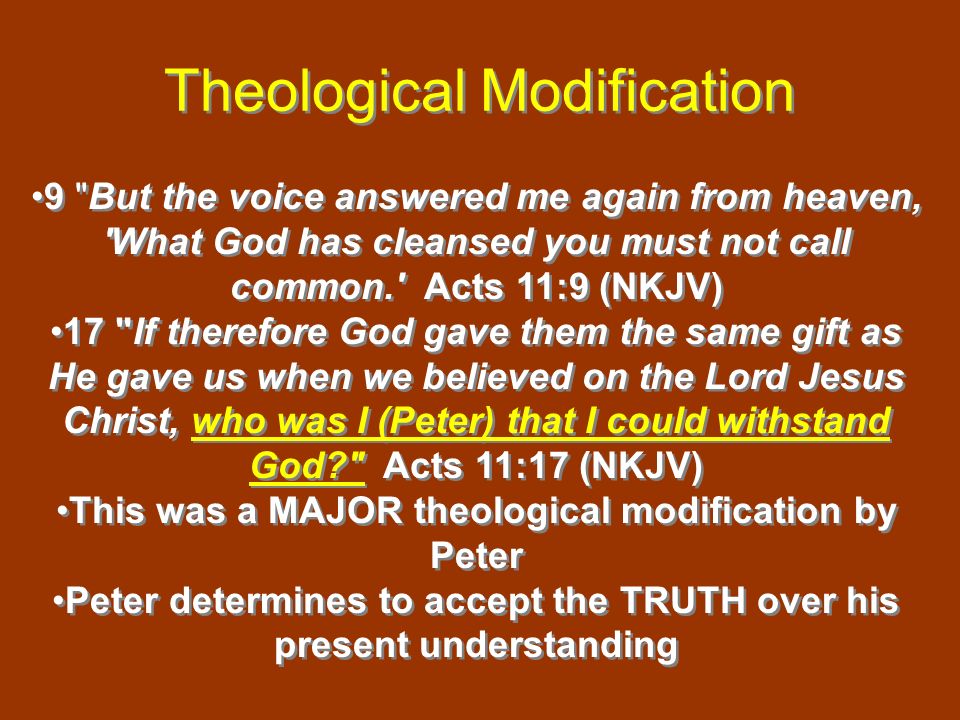 Theological Modification

•9 "But the voice answered me again from heaven, 'What God has cleansed you must not call common.' Acts 11:9 (NKJV)

•17 "If therefore God gave them the same gift as He gave us when we believed on the Lord Jesus Christ, who was I (Peter) that I could withstand God?" Acts 11:17 (NKJV)

•This was a MAJOR theological modification by Peter

•Peter determines to accept the TRUTH over his present understanding